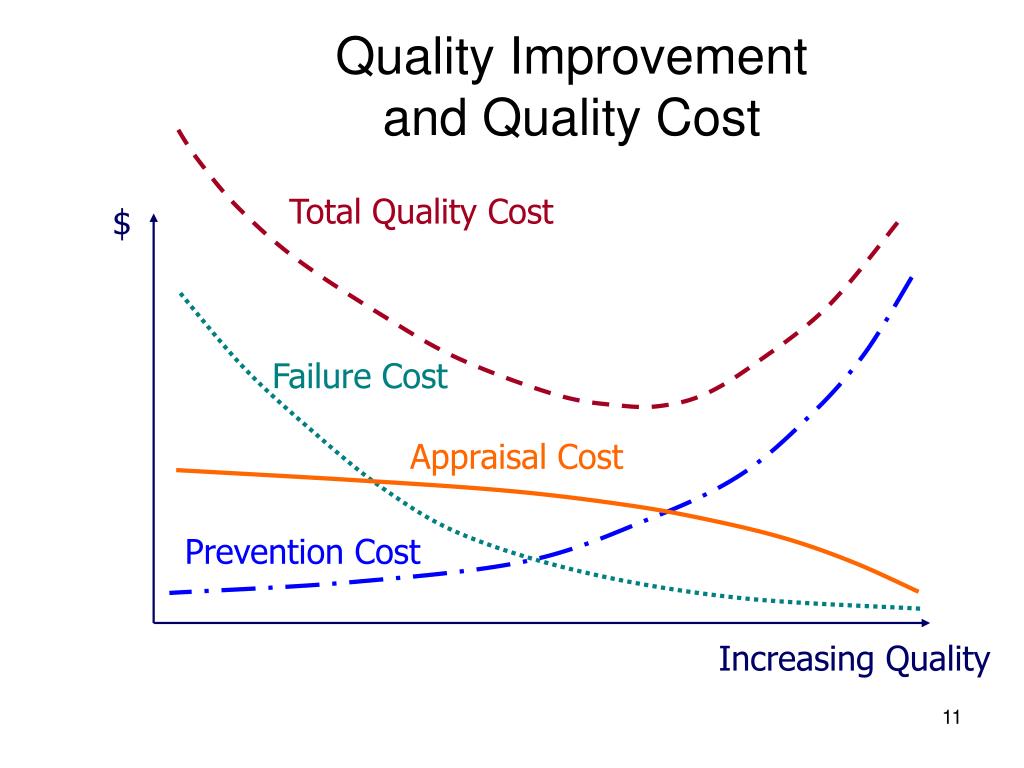 Quality Improvement and Quality Cost

$

Total Quality Cost

Failure Cost

Appraisal Cost

Prevention Cost

Increasing Quality

11